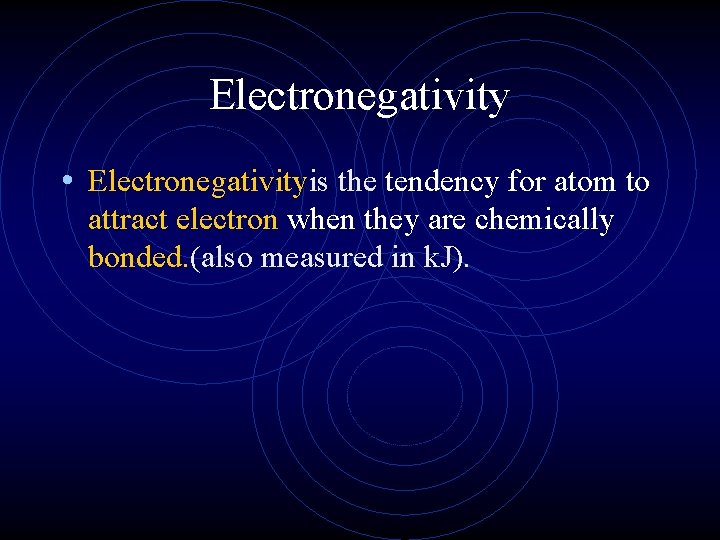 Electronegativity

• Electronegativityis the tendency for atom to attract electron when they are chemically bonded.(also measured in kJ).